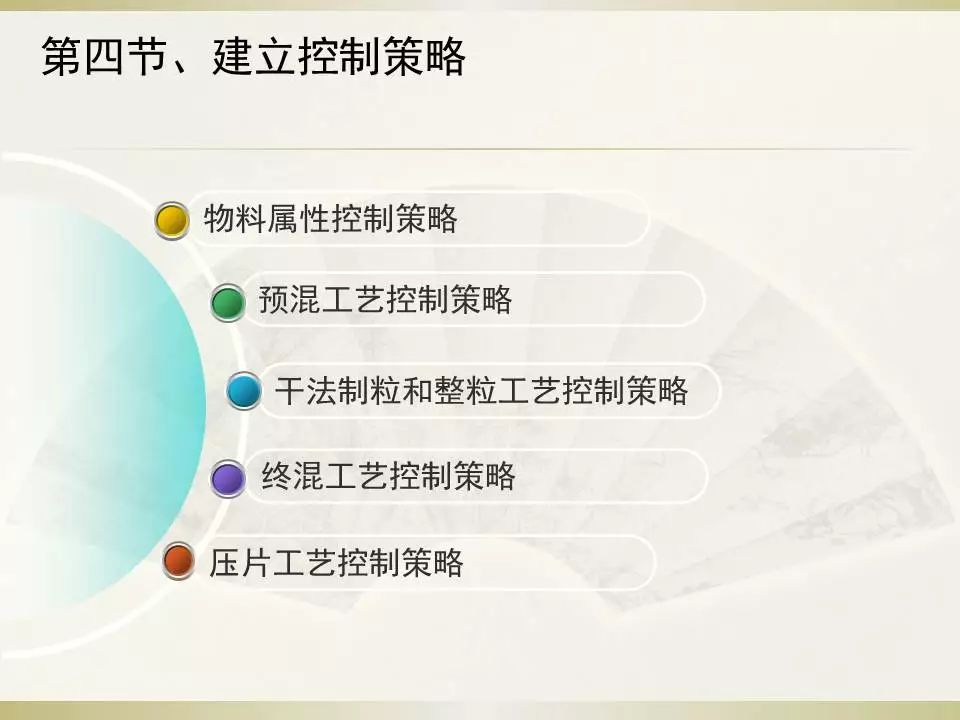 第四节、建立控制策略

物料属性控制策略

预混工艺控制策略

干法制粒和整粒工艺控制策略

终混工艺控制策略

压片工艺控制策略